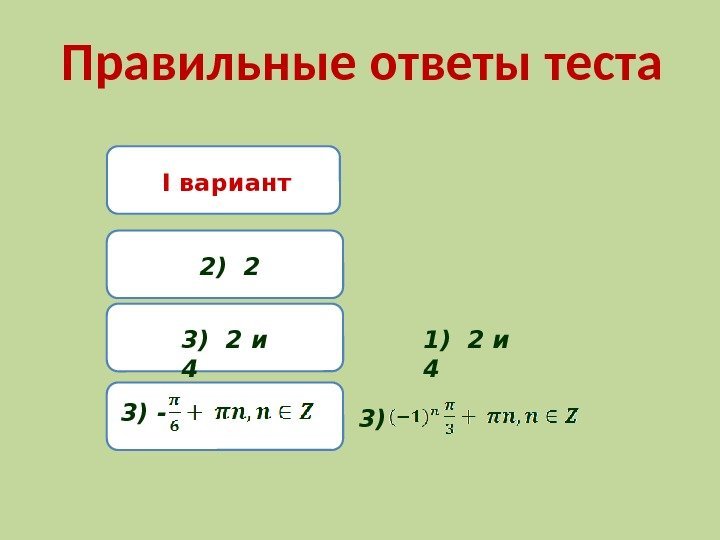 Правильные ответы теста

I вариант

2) 2

3) 2 и 4

3) $-\frac{\pi}{6} + \pi n, n \in Z$

1) 2 и 4

3) $(-1)^n \frac{\pi}{3} + \pi n, n \in Z$